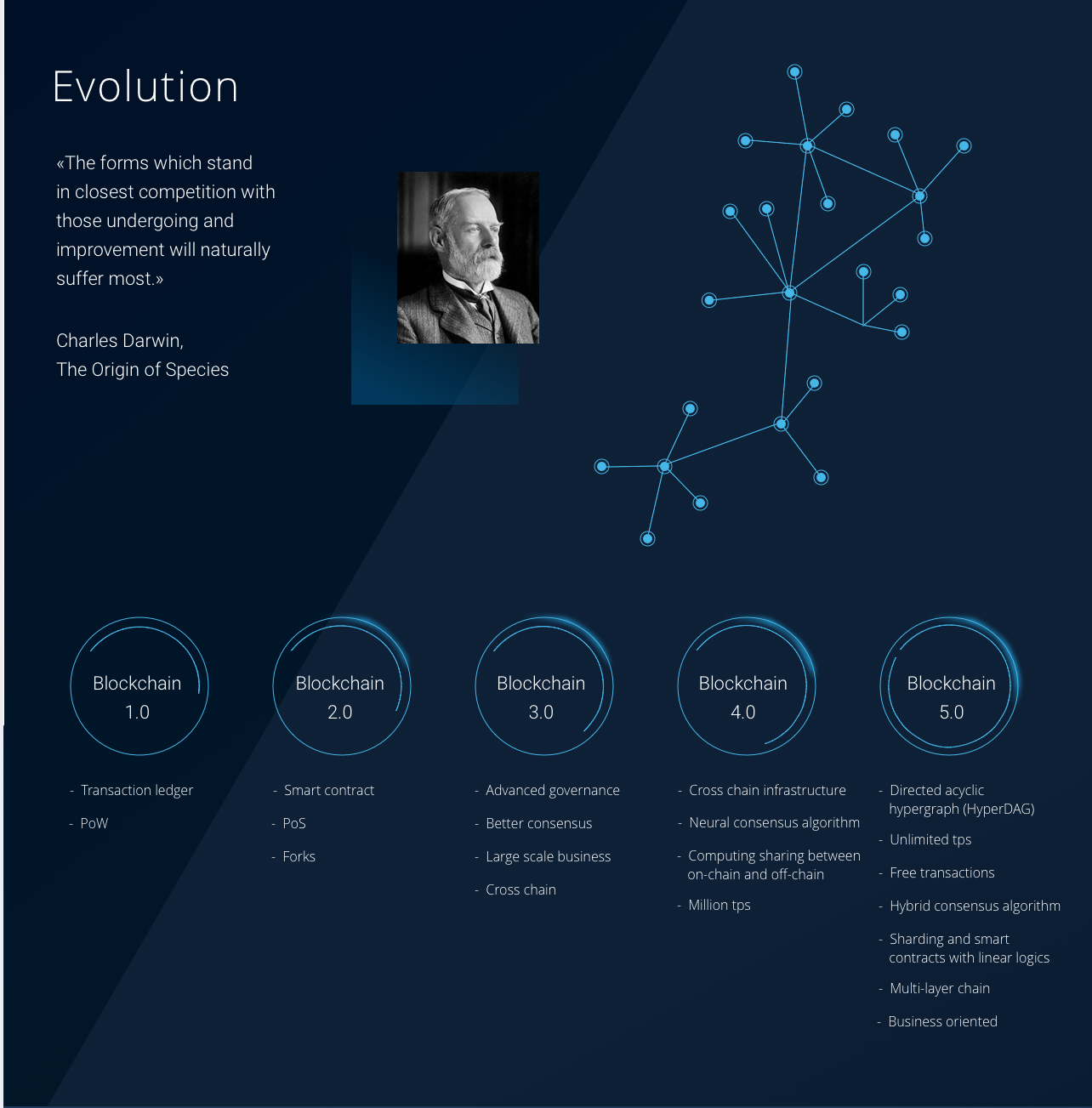 Evolution

«The forms which stand in closest competition with those undergoing and improvement will naturally suffer most.»

Charles Darwin,
The Origin of Species

Blockchain 1.0

- Transaction ledger
- PoW

Blockchain 2.0

- Smart contract
- PoS
- Forks

Blockchain 3.0

- Advanced governance
- Better consensus
- Large scale business
- Cross chain

Blockchain 4.0

- Cross chain infrastructure
- Neural consensus algorithm
- Computing sharing between on-chain and off-chain
- Million tps

Blockchain 5.0

- Directed acyclic hypergraph (HyperDAG)
- Unlimited tps
- Free transactions
- Hybrid consensus algorithm
- Sharding and smart contracts with linear logics
- Multi-layer chain
- Business oriented